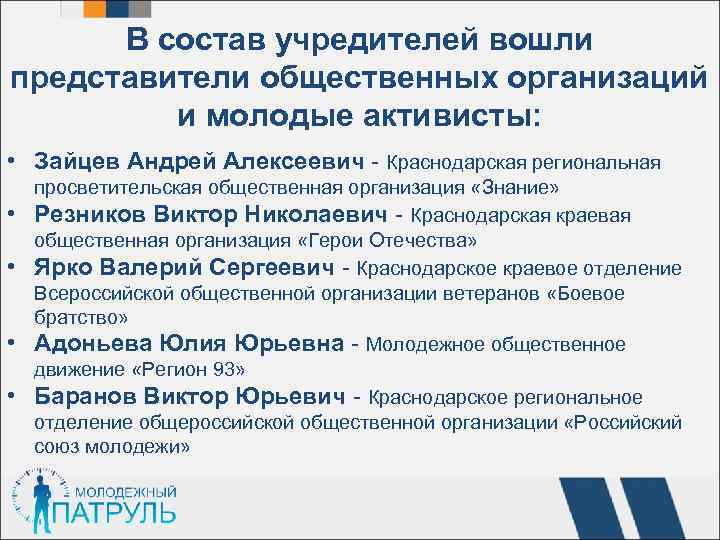 В состав учредителей вошли представители общественных организаций и молодые активисты:

• Зайцев Андрей Алексеевич - Краснодарская региональная просветительская общественная организация «Знание»
• Резников Виктор Николаевич - Краснодарская краевая общественная организация «Герои Отечества»
• Ярко Валерий Сергеевич - Краснодарское краевое отделение Всероссийской общественной организации ветеранов «Боевое братство»
• Адоньева Юлия Юрьевна - Молодежное общественное движение «Регион 93»
• Баранов Виктор Юрьевич - Краснодарское региональное отделение общероссийской общественной организации «Российский союз молодежи»

МОЛОДЕЖНЫЙ ПАТРУЛЬ